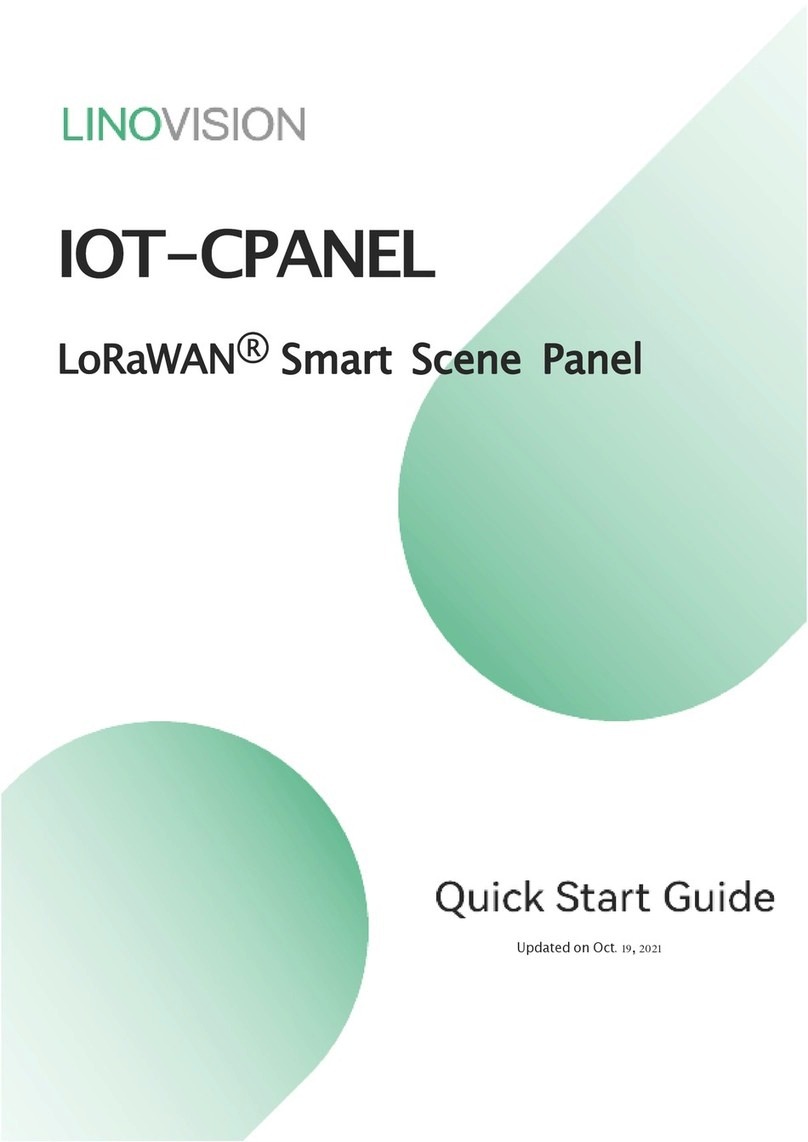 LINOVISION

IOT-CPANEL

LoRaWAN® Smart Scene Panel

Quick Start Guide

Updated on Oct. 19, 2021